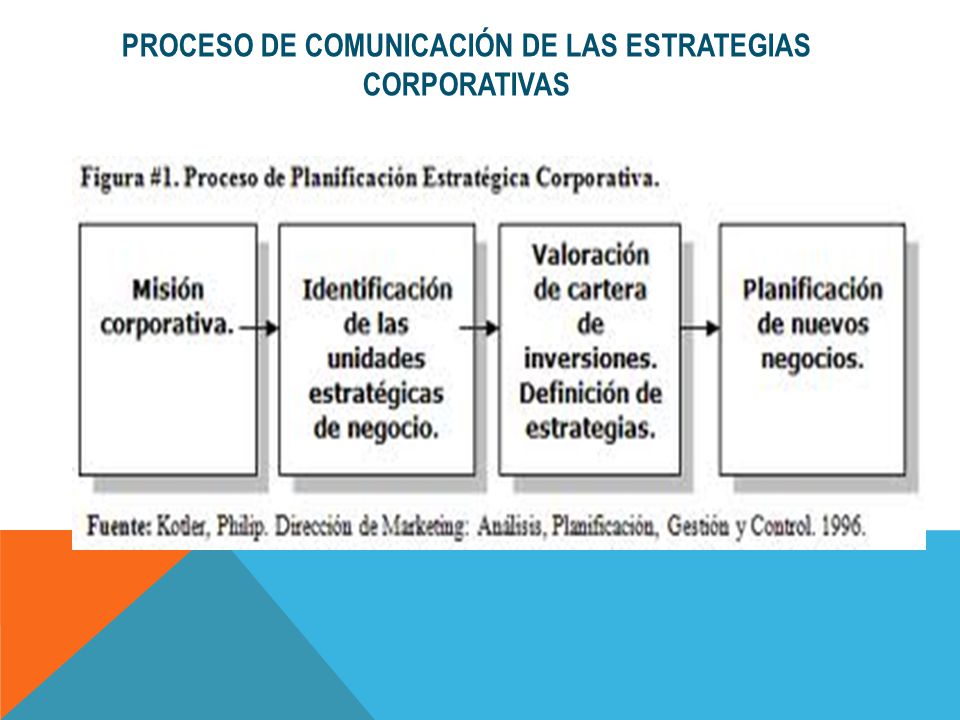 PROCESO DE COMUNICACIÓN DE LAS ESTRATEGIAS CORPORATIVAS

Figura #1. Proceso de Planificación Estratégica Corporativa.

Misión corporativa.

Identificación de las unidades estratégicas de negocio.

Valoración de cartera de inversiones. Definición de estrategias.

Planificación de nuevos negocios.

Fuente: Kotler, Philip. Dirección de Marketing: Análisis, Planificación, Gestión y Control. 1996.